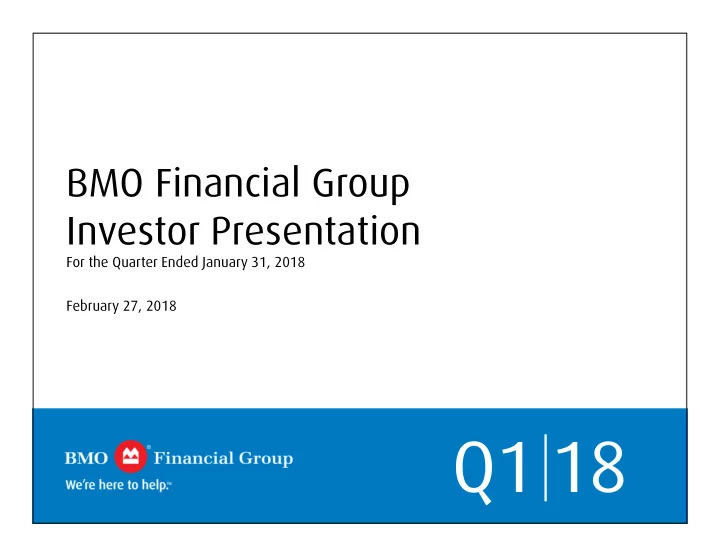 BMO Financial Group
Investor Presentation
For the Quarter Ended January 31, 2018

February 27, 2018

BMO Financial Group
We're here to help.™

Q1|18